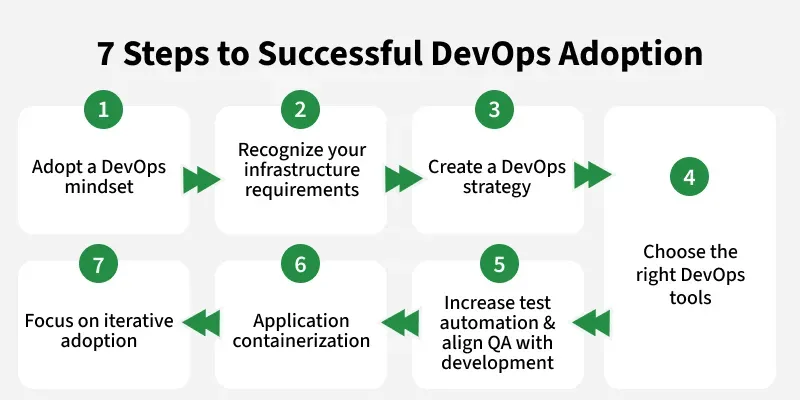 7 Steps to Successful DevOps Adoption

1
Adopt a DevOps mindset

2
Recognize your infrastructure requirements

3
Create a DevOps strategy

4
Choose the right DevOps tools

5
Increase test automation & align QA with development

6
Application containerization

7
Focus on iterative adoption